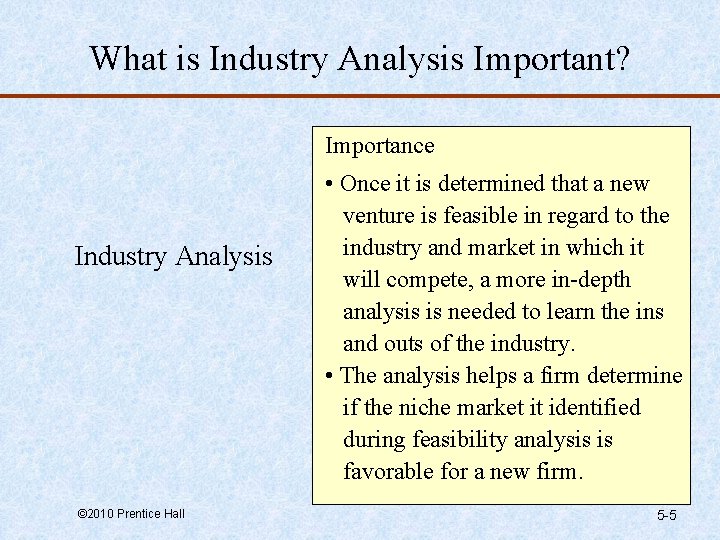 What is Industry Analysis Important?

Industry Analysis

Importance

• Once it is determined that a new venture is feasible in regard to the industry and market in which it will compete, a more in-depth analysis is needed to learn the ins and outs of the industry.
• The analysis helps a firm determine if the niche market it identified during feasibility analysis is favorable for a new firm.

©2010 Prentice Hall

5-5